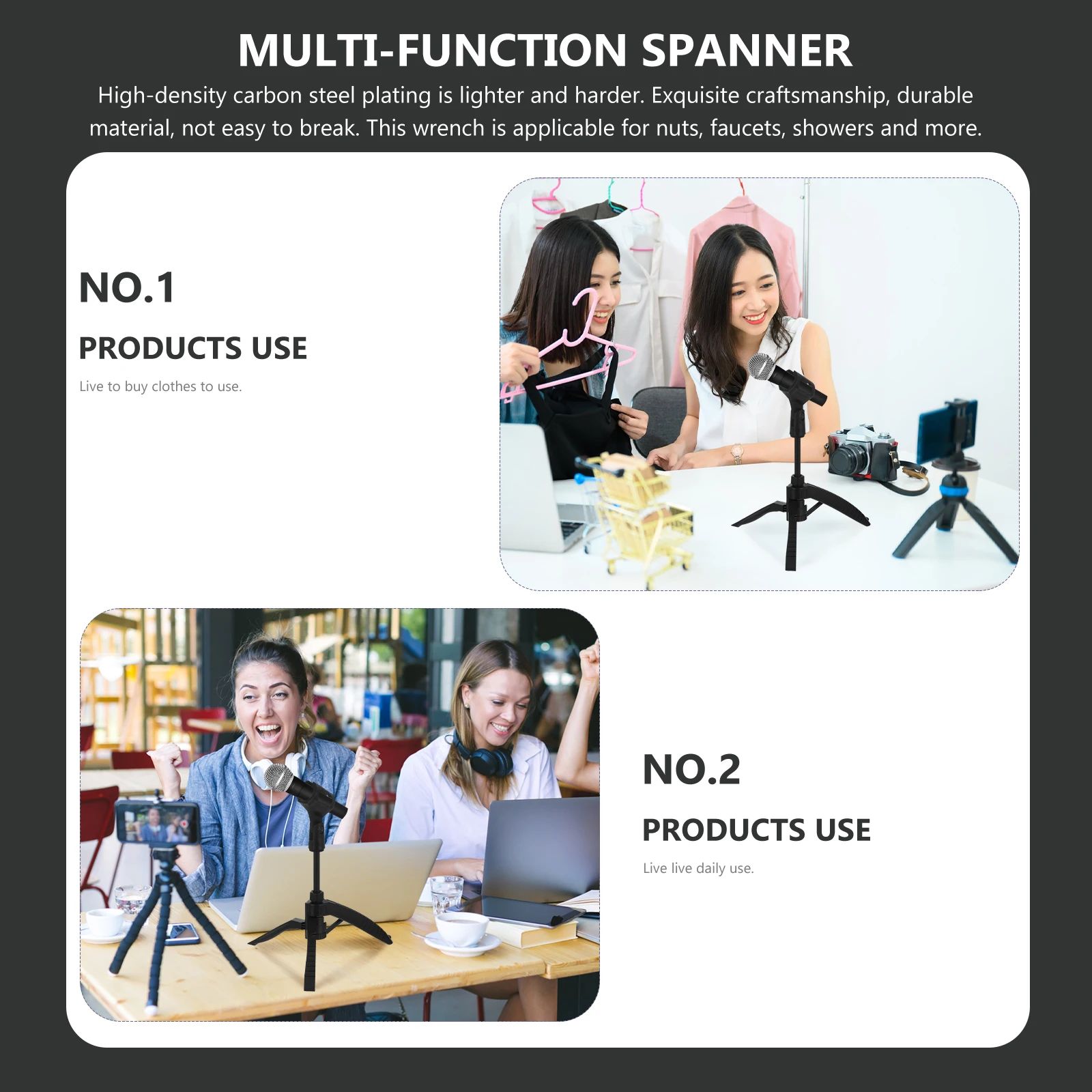 MULTI-FUNCTION SPANNER

High-density carbon steel plating is lighter and harder. Exquisite craftsmanship, durable material, not easy to break. This wrench is applicable for nuts, faucets, showers and more.

NO.1

PRODUCTS USE

Live to buy clothes to use.

NO.2

PRODUCTS USE

Live live daily use.